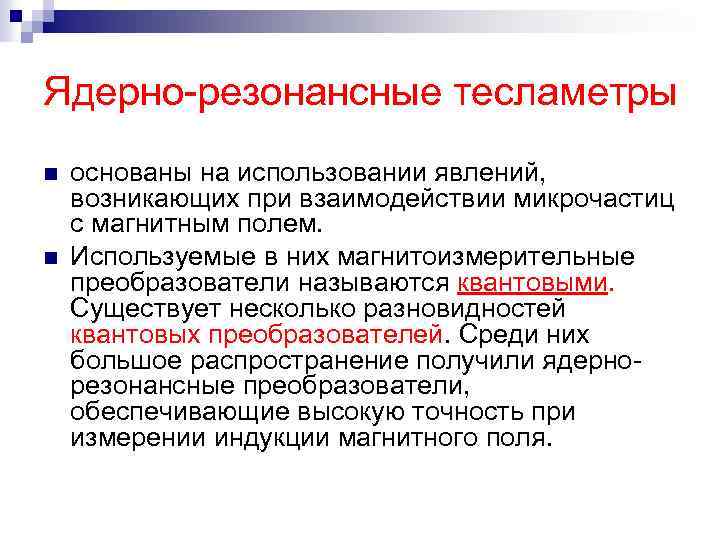 Ядерно-резонансные тесламетры

основаны на использовании явлений, возникающих при взаимодействии микрочастиц с магнитным полем.

Используемые в них магнитоизмерительные преобразователи называются квантовыми. Существует несколько разновидностей квантовых преобразователей. Среди них большое распространение получили ядерно-резонансные преобразователи, обеспечивающие высокую точность при измерении индукции магнитного поля.